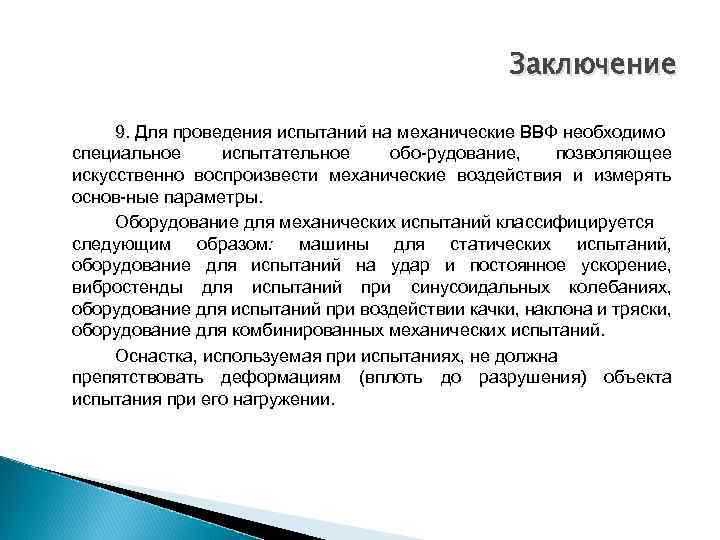 Заключение

9. Для проведения испытаний на механические ВВФ необходимо специальное испытательное обо-рудование, позволяющее искусственно воспроизвести механические воздействия и измерять основ-ные параметры.

Оборудование для механических испытаний классифицируется следующим образом: машины для статических испытаний, оборудование для испытаний на удар и постоянное ускорение, вибростенды для испытаний при синусоидальных колебаниях, оборудование для испытаний при воздействии качки, наклона и тряски, оборудование для комбинированных механических испытаний.

Оснастка, используемая при испытаниях, не должна препятствовать деформациям (вплоть до разрушения) объекта испытания при его нагружении.